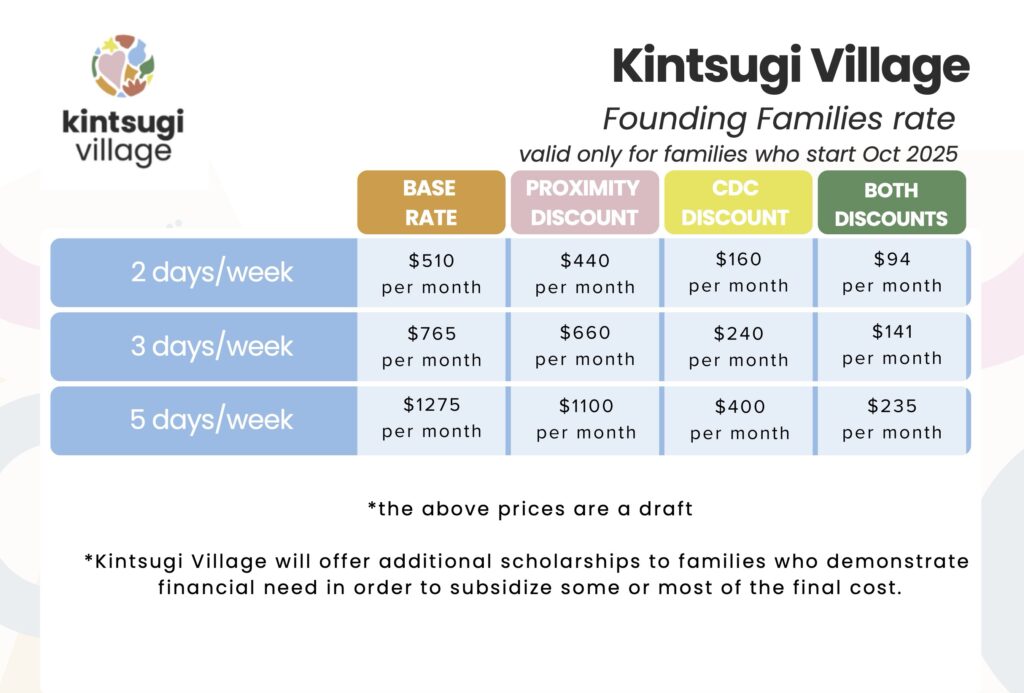 kintsugi village

Kintsugi Village

Founding Families rate

valid only for families who start Oct 2025

| | BASE RATE | PROXIMITY DISCOUNT | CDC DISCOUNT | BOTH DISCOUNTS |
|---|---|---|---|---|
| 2 days/week | \$510 per month | \$440 per month | \$160 per month | \$94 per month |
| 3 days/week | \$765 per month | \$660 per month | \$240 per month | \$141 per month |
| 5 days/week | \$1275 per month | \$1100 per month | \$400 per month | \$235 per month |

*the above prices are a draft

*Kintsugi Village will offer additional scholarships to families who demonstrate financial need in order to subsidize some or most of the final cost.